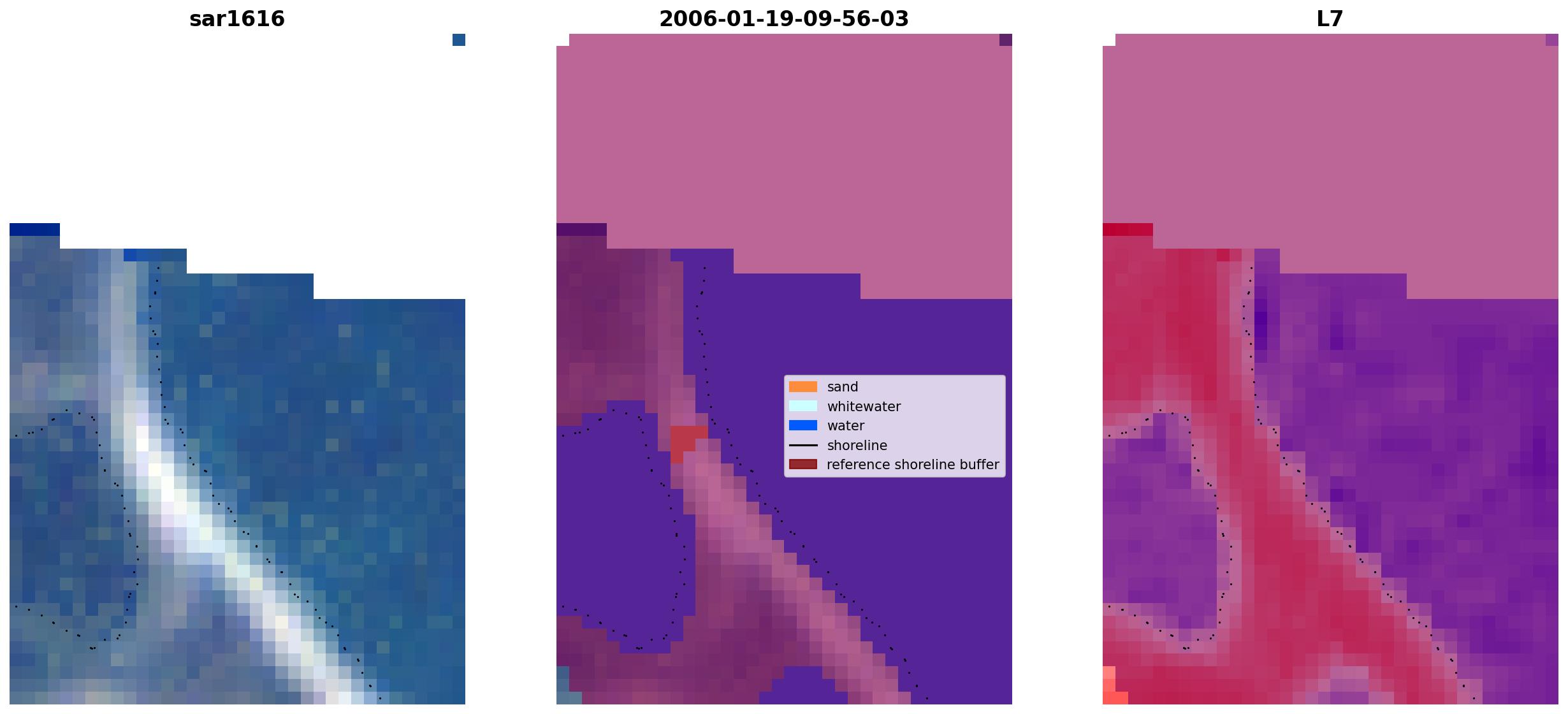 sar1616

2006-01-19-09-56-03

sand
whitewater
water
shoreline
reference shoreline buffer

L7